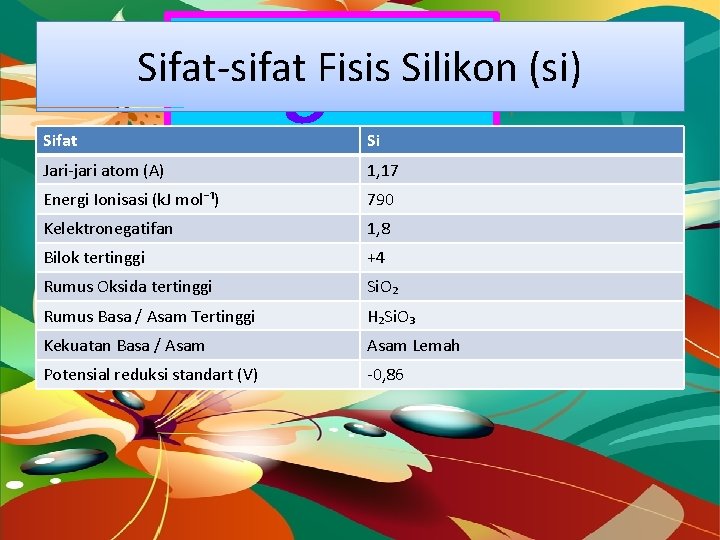 Sifat-sifat Fisis Silikon (si)

| Sifat | Si |
|---|---|
| Jari-jari atom (A) | 1,17 |
| Energi Ionisasi (kJ mol$^{-1}$) | 790 |
| Kelektronegatifan | 1,8 |
| Bilok tertinggi | +4 |
| Rumus Oksida tertinggi | $SiO_2$ |
| Rumus Basa / Asam Tertinggi | $H_2SiO_3$ |
| Kekuatan Basa / Asam | Asam Lemah |
| Potensial reduksi standart (V) | -0,86 |